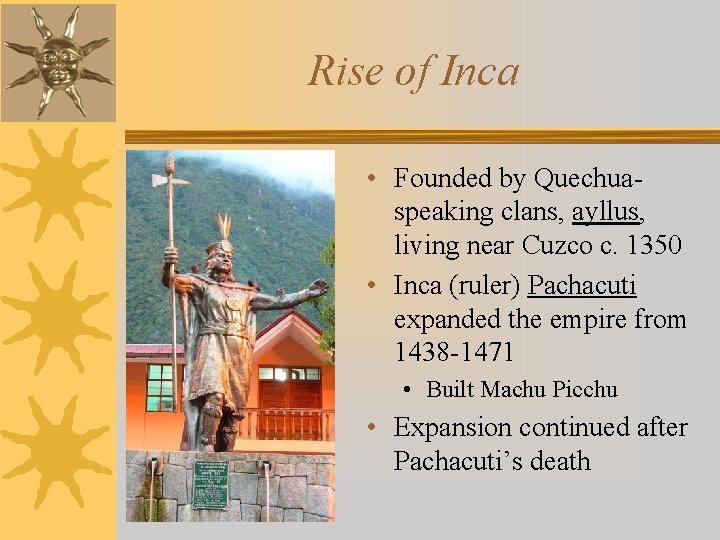 Rise of Inca

• Founded by Quechua-speaking clans, ayllus, living near Cuzco c. 1350
• Inca (ruler) Pachacuti expanded the empire from 1438-1471
  • Built Machu Picchu
• Expansion continued after Pachacuti's death